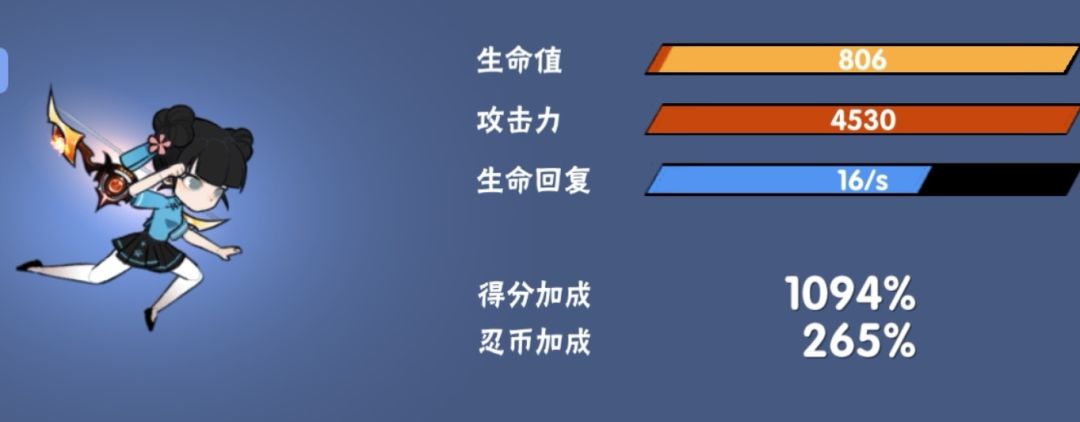 生命值 806
攻击力 4530
生命回复 16/s

得分加成 1094%
忍币加成 265%